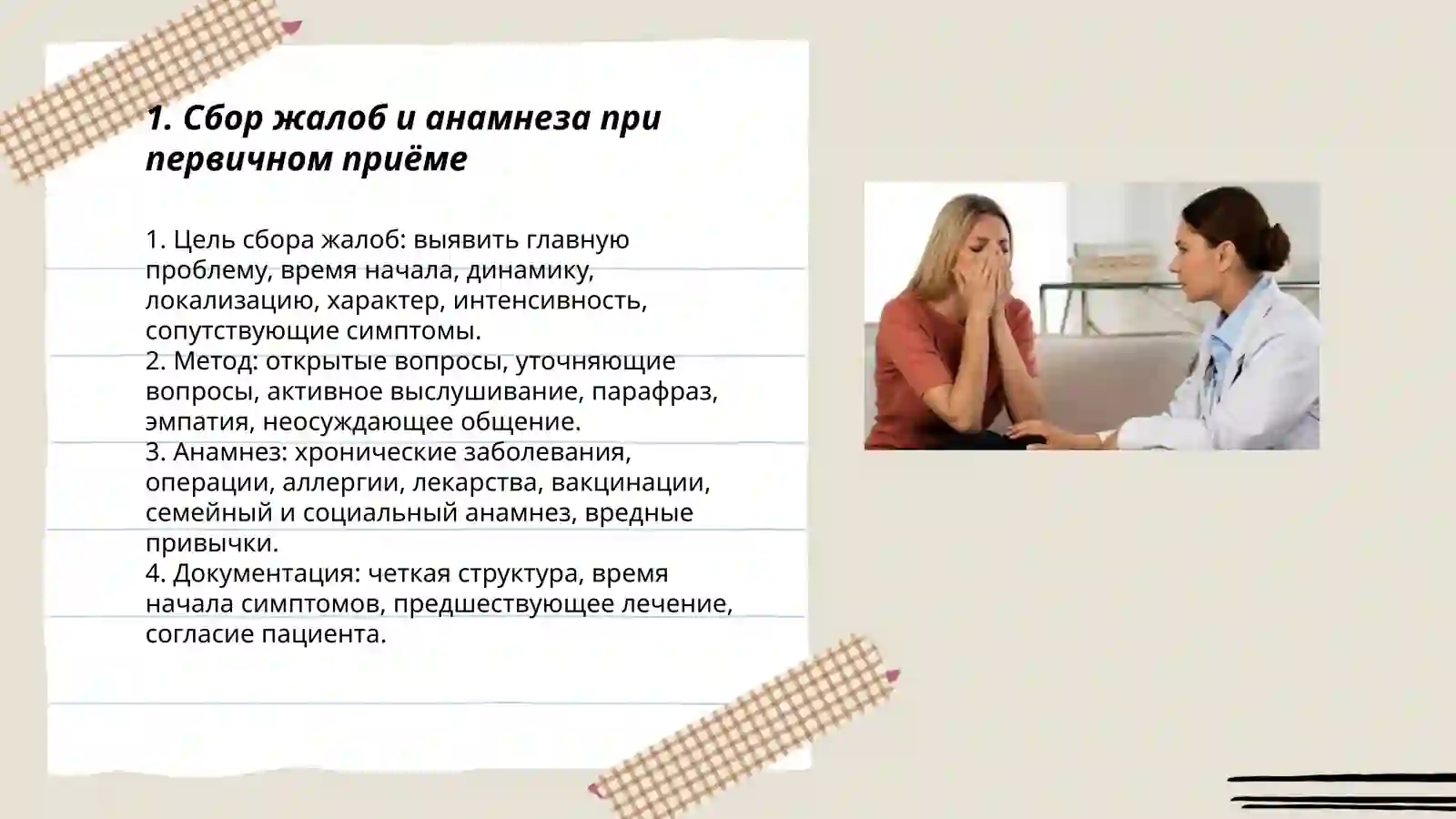 1. Сбор жалоб и анамнеза при первичном приёме

1. Цель сбора жалоб: выявить главную проблему, время начала, динамику, локализацию, характер, интенсивность, сопутствующие симптомы.
2. Метод: открытые вопросы, уточняющие вопросы, активное выслушивание, парафраз, эмпатия, неосуждающее общение.
3. Анамнез: хронические заболевания, операции, аллергии, лекарства, вакцинации, семейный и социальный анамнез, вредные привычки.
4. Документация: четкая структура, время начала симптомов, предшествующее лечение, согласие пациента.